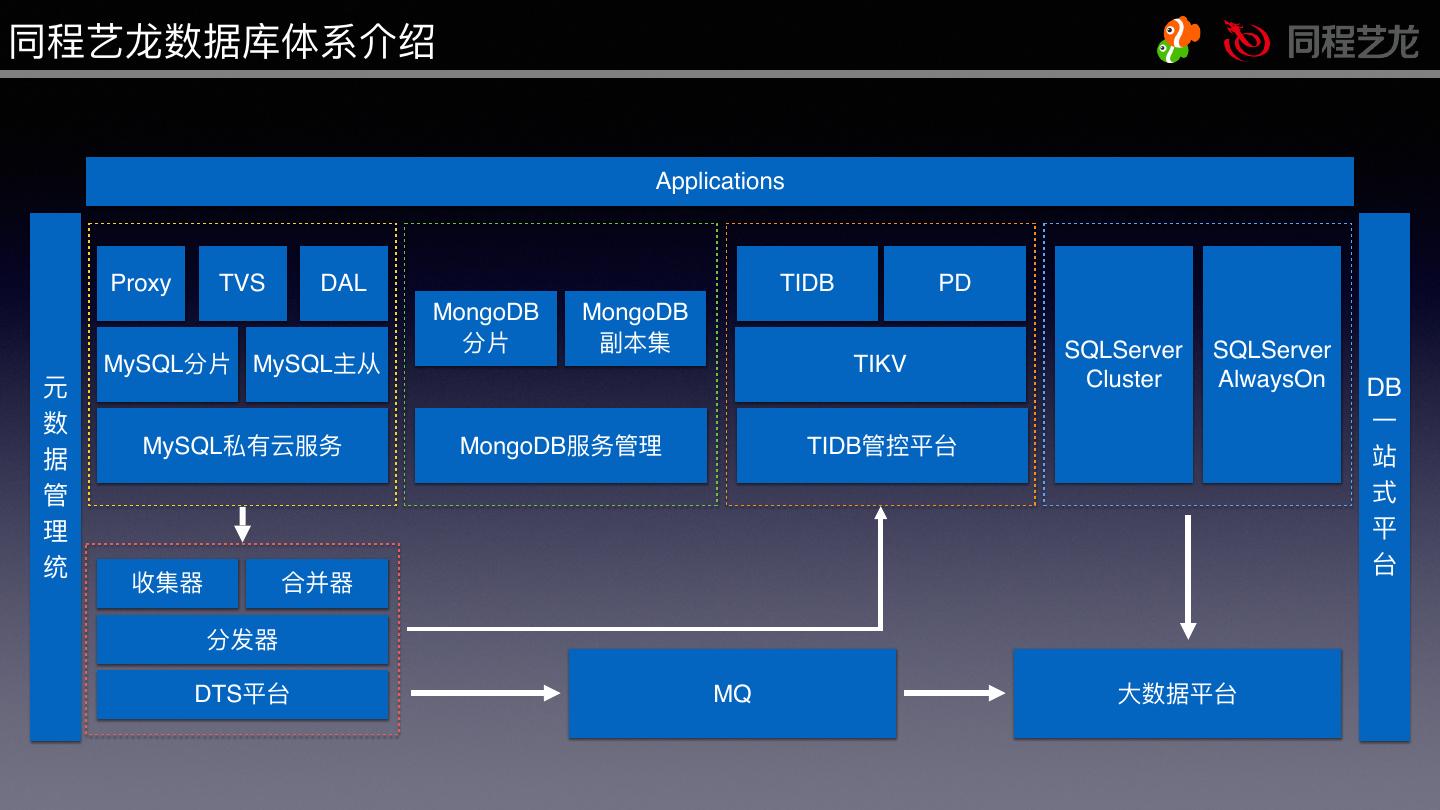 同程艺龙数据库体系介绍

同程艺龙

Applications

元数据管理统

Proxy
TVS
DAL
MySQL分片
MySQL主从
MySQL私有云服务

MongoDB分片
MongoDB副本集
MongoDB服务管理

TIDB
PD
TIKV
TIDB管控平台

SQLServer Cluster
SQLServer AlwaysOn

DB一站式平台

收集器
合并器
分发器
DTS平台

MQ

大数据平台